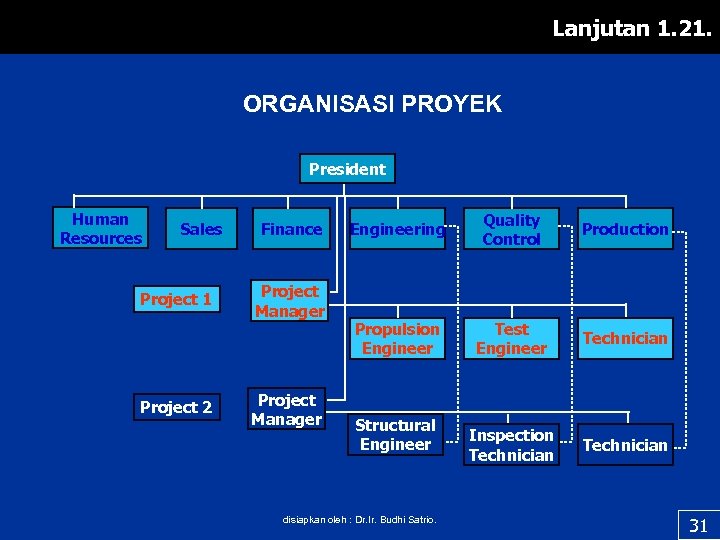 Lanjutan 1.21.

ORGANISASI PROYEK

President

Human Resources

Sales

Finance

Engineering

Quality Control

Production

Project 1

Project Manager

Propulsion Engineer

Test Engineer

Technician

Project 2

Project Manager

Structural Engineer

Inspection Technician

Technician

disiapkan oleh : Dr.Ir. Budhi Satrio.

31